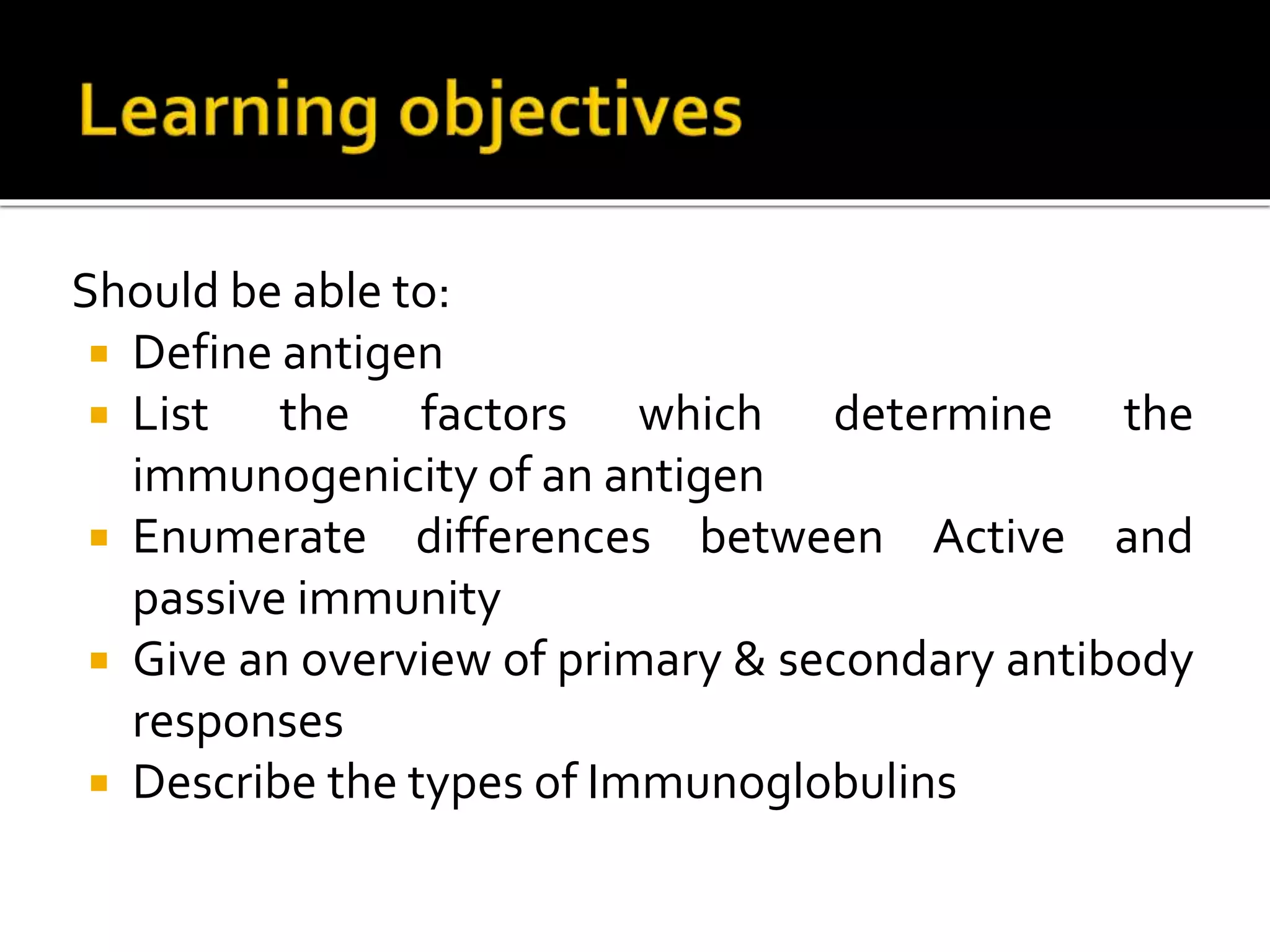 Learning objectives

Should be able to:

- Define antigen
- List the factors which determine the immunogenicity of an antigen
- Enumerate differences between Active and passive immunity
- Give an overview of primary & secondary antibody responses
- Describe the types of Immunoglobulins